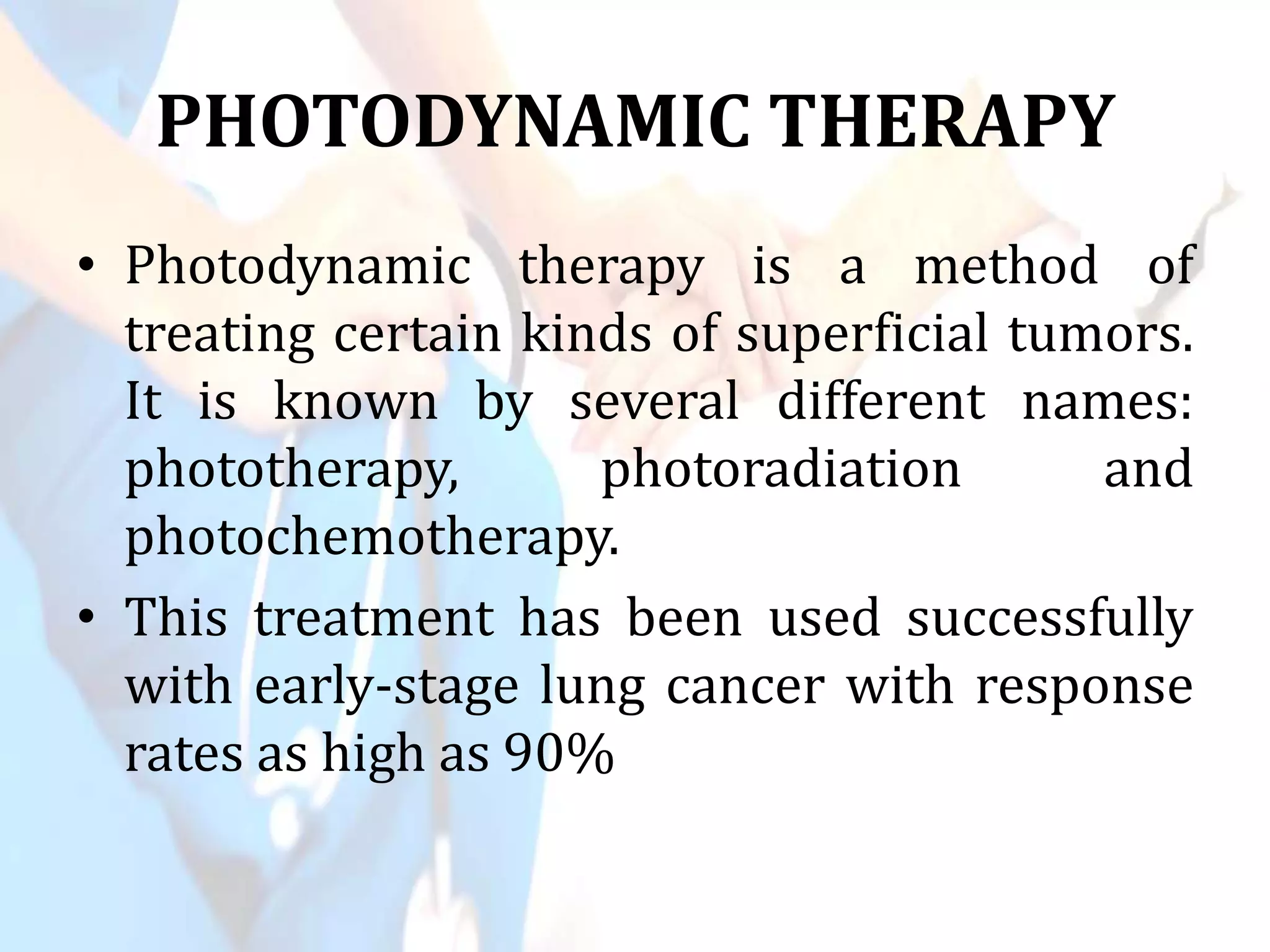 PHOTODYNAMIC THERAPY

• Photodynamic therapy is a method of treating certain kinds of superficial tumors. It is known by several different names: phototherapy, photoradiation and photochemotherapy.

• This treatment has been used successfully with early-stage lung cancer with response rates as high as 90%